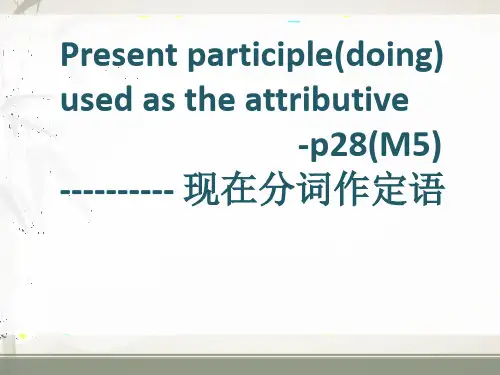 Present participle(doing) used as the attributive -p28(M5)

---------- 现在分词作定语